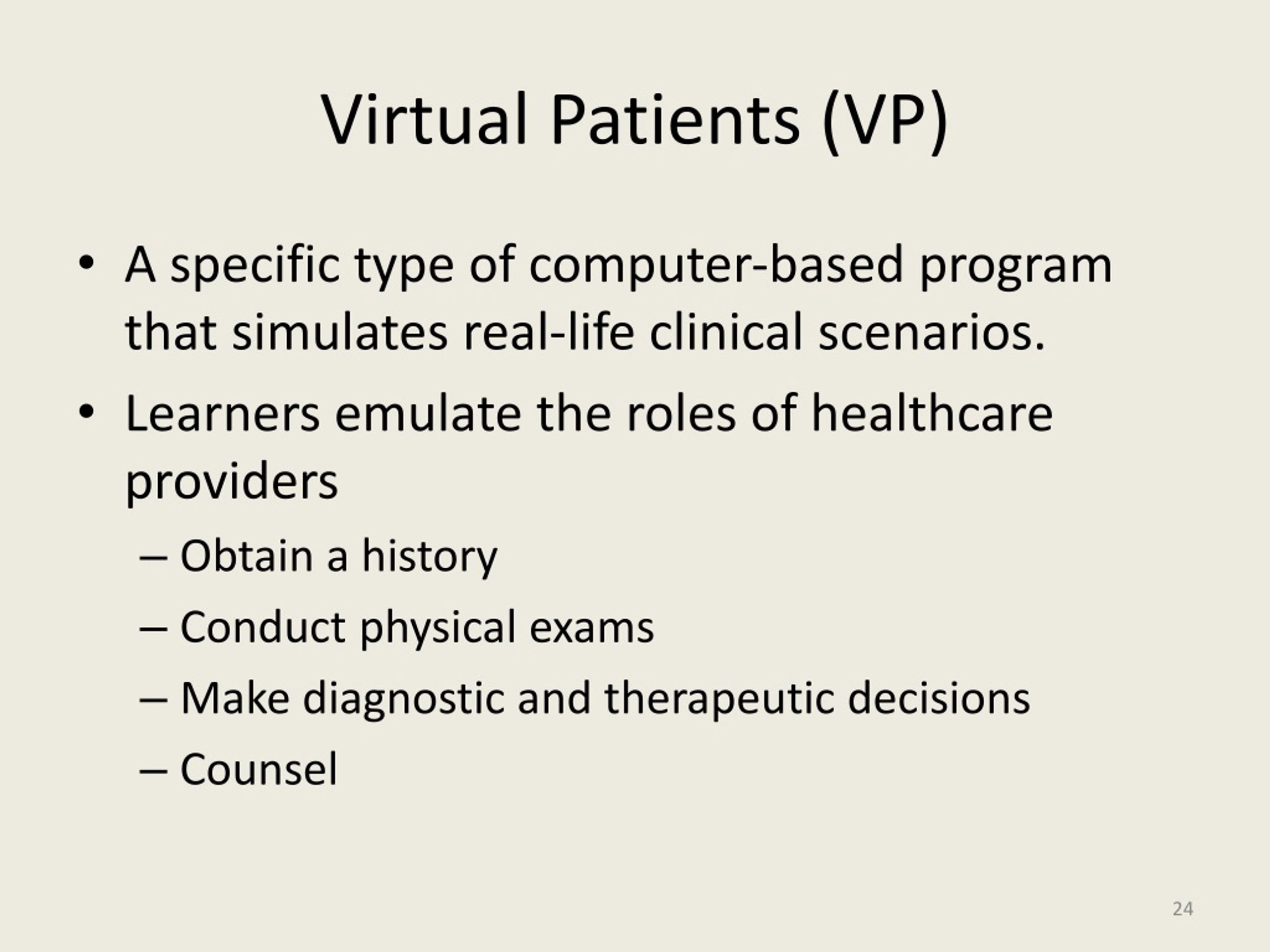 Virtual Patients (VP)

• A specific type of computer-based program that simulates real-life clinical scenarios.
• Learners emulate the roles of healthcare providers
– Obtain a history
– Conduct physical exams
– Make diagnostic and therapeutic decisions
– Counsel

24